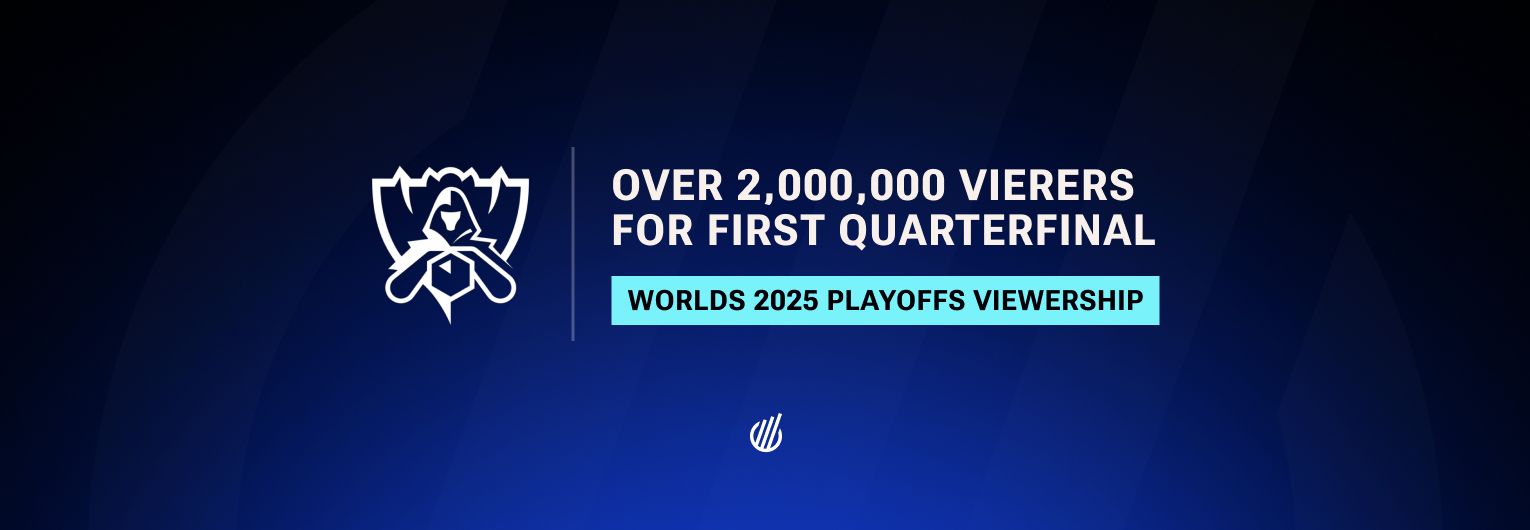 OVER 2,000,000 VIERERS FOR FIRST QUARTERFINAL

WORLDS 2025 PLAYOFFS VIEWERSHIP